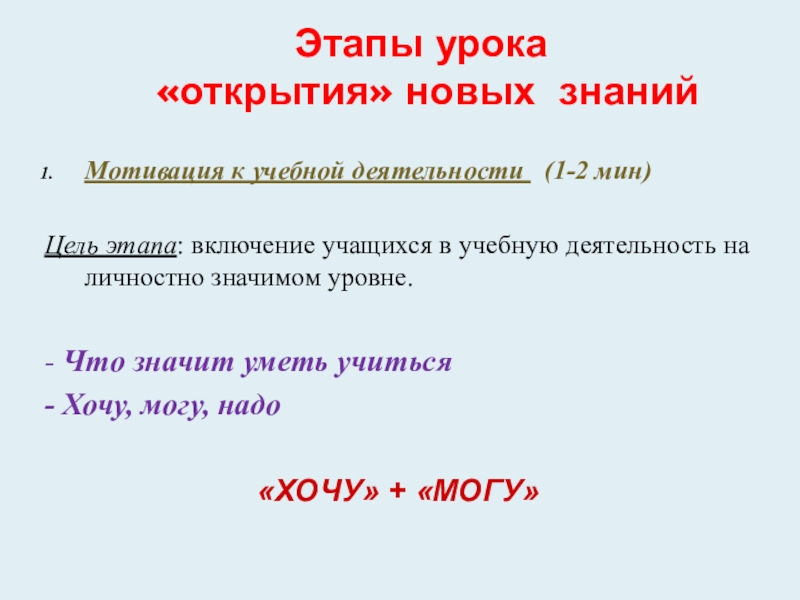 Этапы урока
«открытия» новых знаний

1. Мотивация к учебной деятельности (1-2 мин)

Цель этапа: включение учащихся в учебную деятельность на личностно значимом уровне.

- Что значит уметь учиться
- Хочу, могу, надо

«ХОЧУ» + «МОГУ»